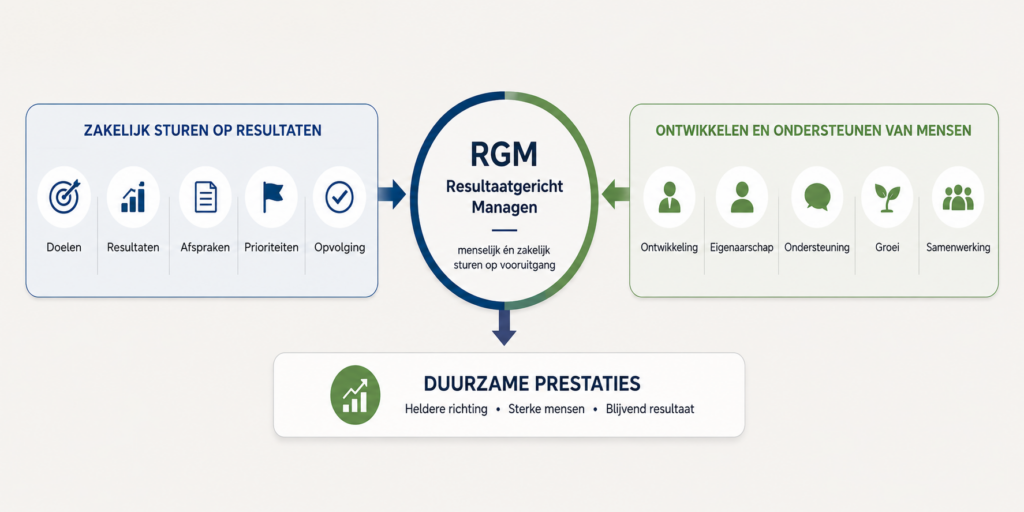 ZAKELIJK STUREN OP RESULTATEN

Doelen
Resultaten
Afspraken
Prioriteiten
Opvolging

RGM
Resultaatgericht Managen

menselijk én zakelijk sturen op vooruitgang

ONTWIKKELEN EN ONDERSTEUNEN VAN MENSEN

Ontwikkeling
Eigenaarschap
Ondersteuning
Groei
Samenwerking

DUURZAME PRESTATIES
Heldere richting • Sterke mensen • Blijvend resultaat